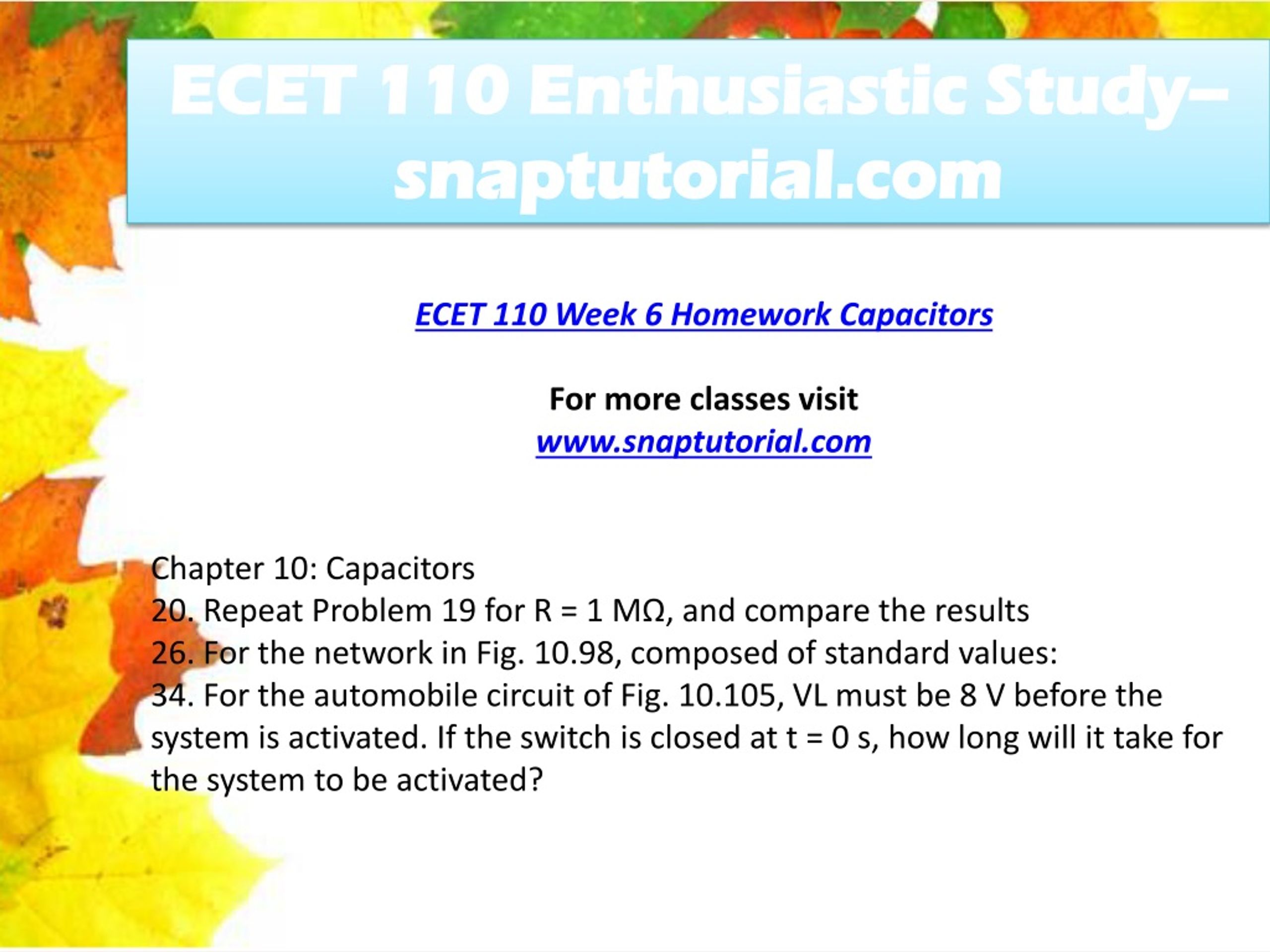 ECET 110 Enthusiastic Study– snaptutorial.com

ECET 110 Week 6 Homework Capacitors

For more classes visit
www.snaptutorial.com

Chapter 10: Capacitors
20. Repeat Problem 19 for R = 1 MΩ, and compare the results
26. For the network in Fig. 10.98, composed of standard values:
34. For the automobile circuit of Fig. 10.105, VL must be 8 V before the system is activated. If the switch is closed at t = 0 s, how long will it take for the system to be activated?